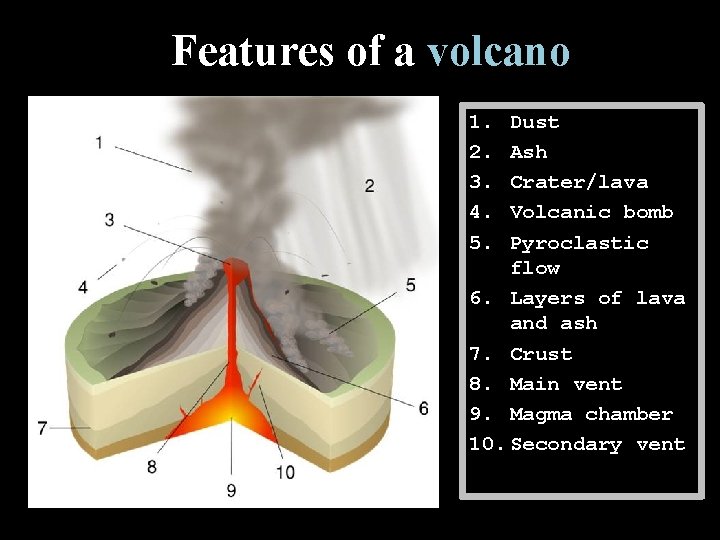 Features of a volcano

1
2
3
4
5
6
7
8
9
10

1. Dust
2. Ash
3. Crater/lava
4. Volcanic bomb
5. Pyroclastic flow
6. Layers of lava and ash
7. Crust
8. Main vent
9. Magma chamber
10. Secondary vent